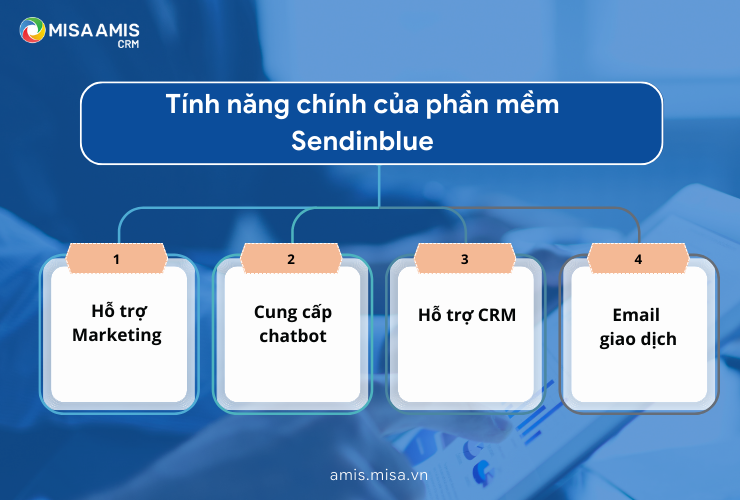 MISA AMIS CRM

Tính năng chính của phần mềm Sendinblue

1
Hỗ trợ Marketing

2
Cung cấp chatbot

3
Hỗ trợ CRM

4
Email giao dịch

amis.misa.vn